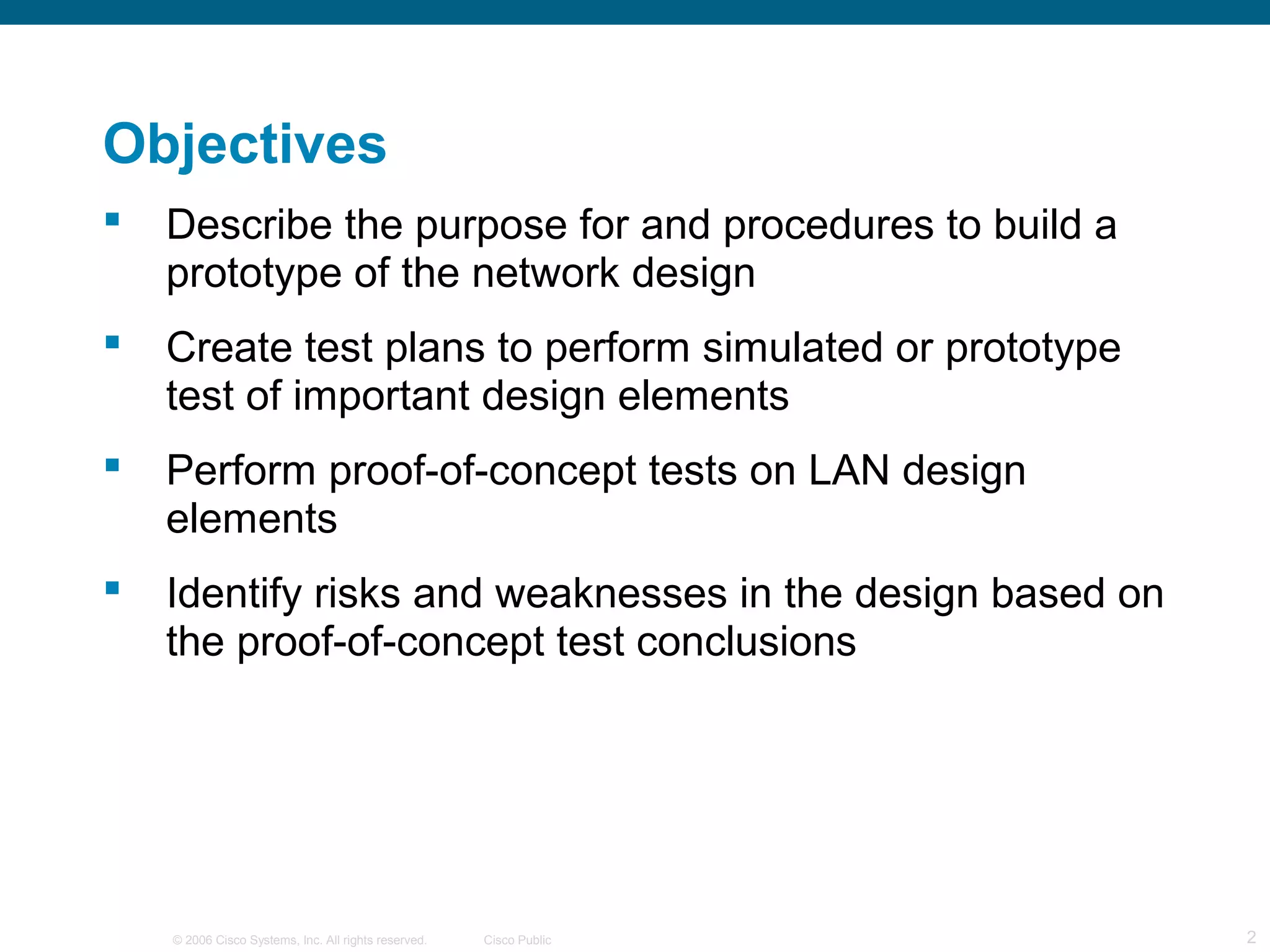 Objectives

▪ Describe the purpose for and procedures to build a prototype of the network design

▪ Create test plans to perform simulated or prototype test of important design elements

▪ Perform proof-of-concept tests on LAN design elements

▪ Identify risks and weaknesses in the design based on the proof-of-concept test conclusions

© 2006 Cisco Systems, Inc. All rights reserved. Cisco Public

2